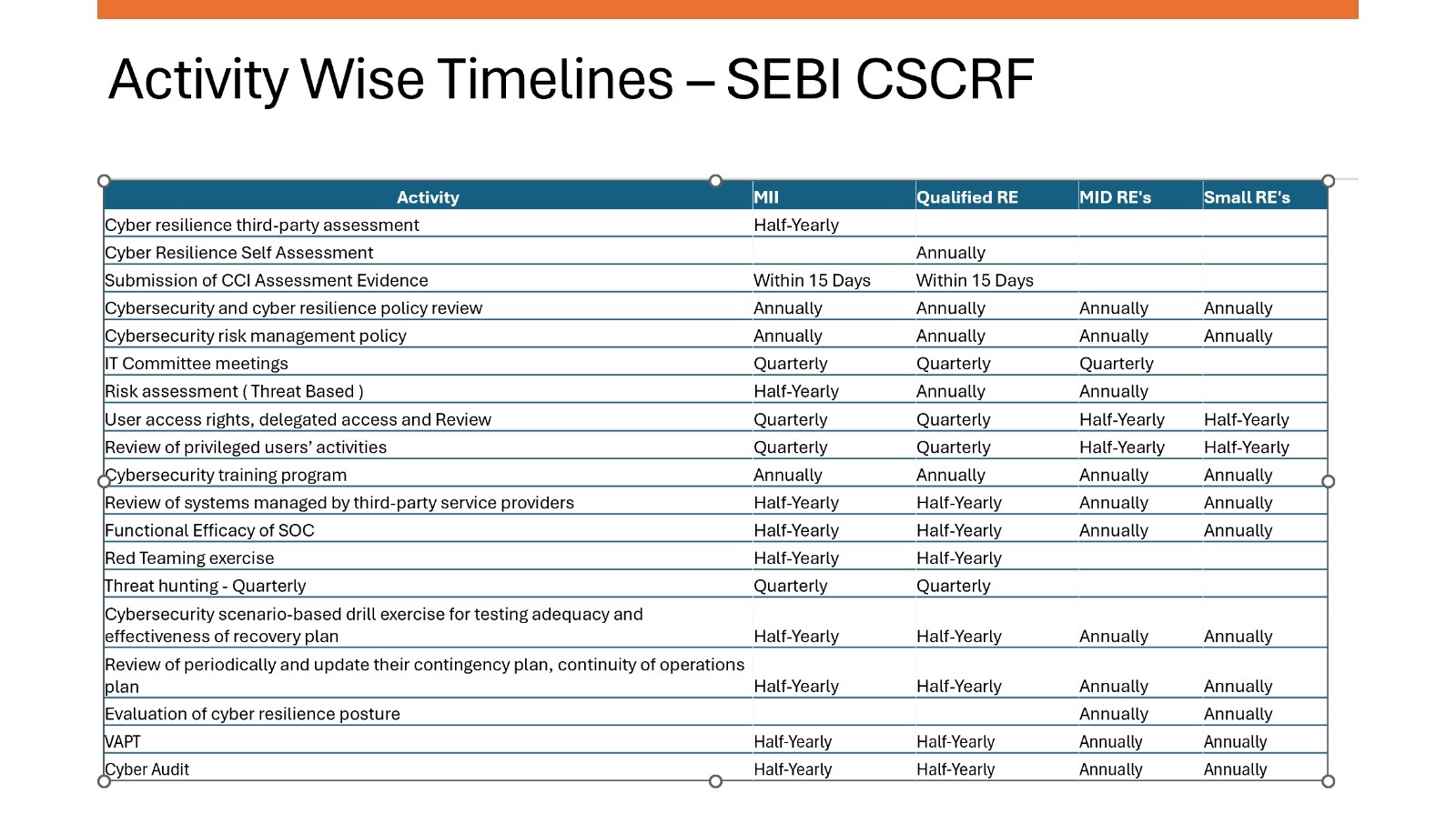 Activity Wise Timelines – SEBI CSCRF

| Activity | MII | Qualified RE | MID RE's | Small RE's |
|---|---|---|---|---|
| Cyber resilience third-party assessment | Half-Yearly | | | |
| Cyber Resilience Self Assessment | | Annually | | |
| Submission of CCI Assessment Evidence | Within 15 Days | Within 15 Days | | |
| Cybersecurity and cyber resilience policy review | Annually | Annually | Annually | Annually |
| Cybersecurity risk management policy | Annually | Annually | Annually | Annually |
| IT Committee meetings | Quarterly | Quarterly | Quarterly | |
| Risk assessment ( Threat Based ) | Half-Yearly | Annually | Annually | |
| User access rights, delegated access and Review | Quarterly | Quarterly | Half-Yearly | Half-Yearly |
| Review of privileged users' activities | Quarterly | Quarterly | Half-Yearly | Half-Yearly |
| Cybersecurity training program | Annually | Annually | Annually | Annually |
| Review of systems managed by third-party service providers | Half-Yearly | Half-Yearly | Annually | Annually |
| Functional Efficacy of SOC | Half-Yearly | Half-Yearly | Annually | Annually |
| Red Teaming exercise | Half-Yearly | Half-Yearly | | |
| Threat hunting - Quarterly | Quarterly | Quarterly | | |
| Cybersecurity scenario-based drill exercise for testing adequacy and effectiveness of recovery plan | Half-Yearly | Half-Yearly | Annually | Annually |
| Review of periodically and update their contingency plan, continuity of operations plan | Half-Yearly | Half-Yearly | Annually | Annually |
| Evaluation of cyber resilience posture | | | Annually | Annually |
| VAPT | Half-Yearly | Half-Yearly | Annually | Annually |
| Cyber Audit | Half-Yearly | Half-Yearly | Annually | Annually |